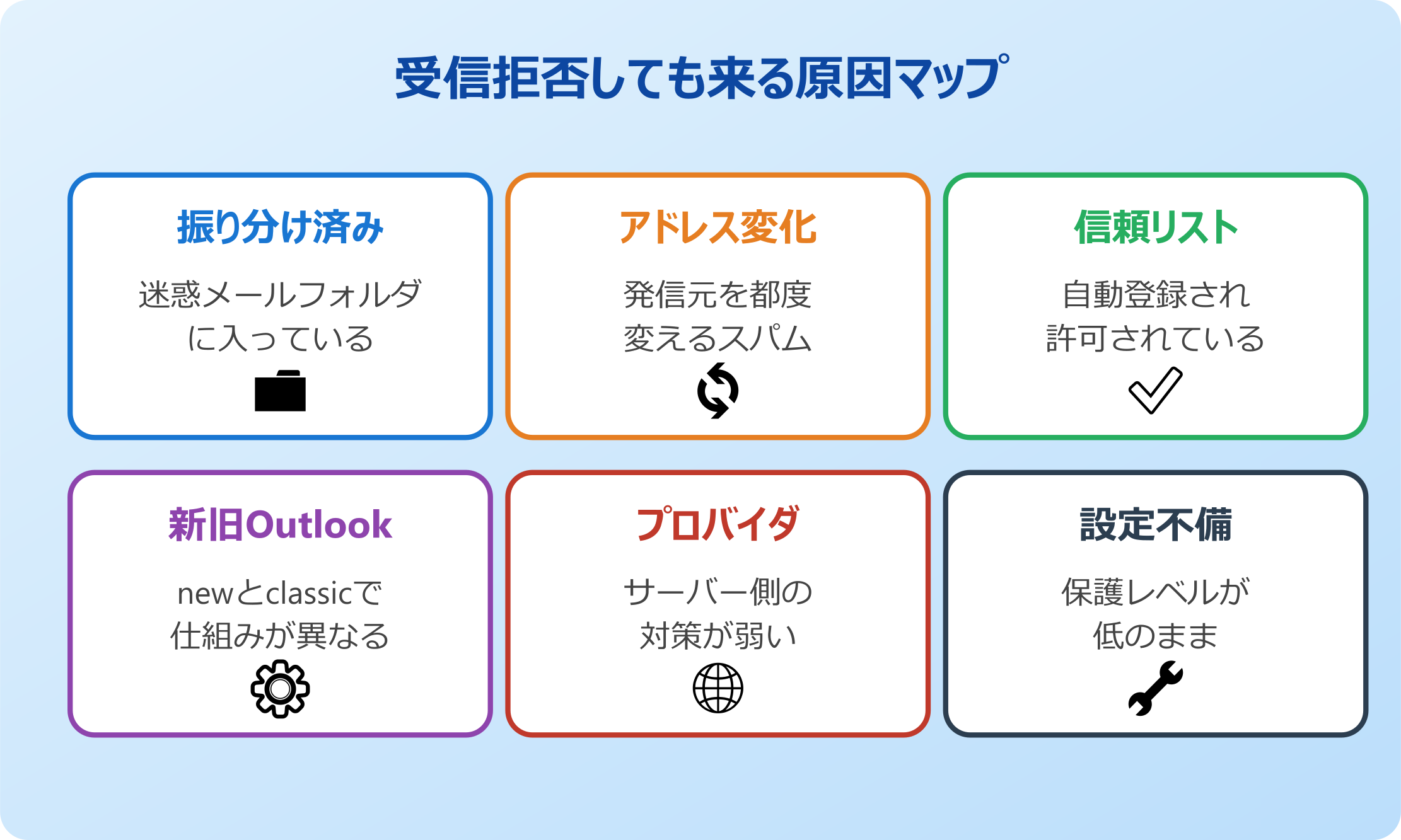 受信拒否しても来る原因マップ

振り分け済み

迷惑メールフォルダに入っている

アドレス変化

発信元を都度変えるスパム

信頼リスト

自動登録され許可されている

新旧Outlook

newとclassicで仕組みが異なる

プロバイダ

サーバー側の対策が弱い

設定不備

保護レベルが低のまま